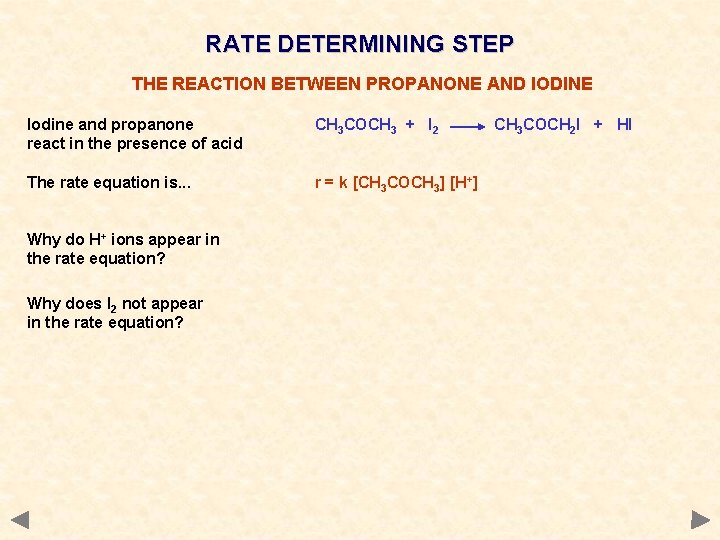 RATE DETERMINING STEP

THE REACTION BETWEEN PROPANONE AND IODINE

Iodine and propanone react in the presence of acid

$CH_3COCH_3 + I_2 \longrightarrow CH_3COCH_2I + HI$

The rate equation is...

$r = k [CH_3COCH_3] [H^+]$

Why do $H^+$ ions appear in the rate equation?

Why does $I_2$ not appear in the rate equation?